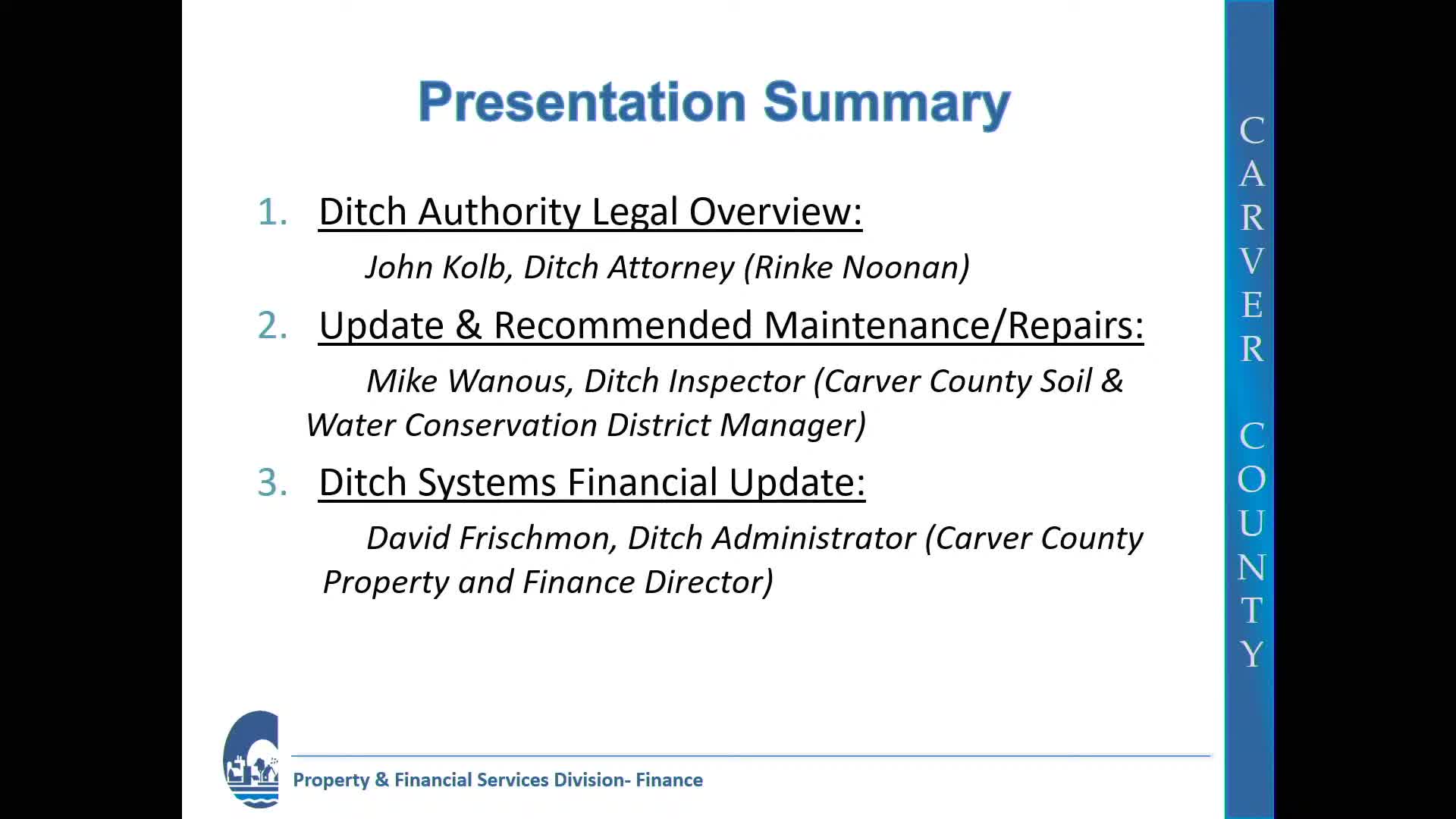 Presentation Summary

1. Ditch Authority Legal Overview:

John Kolb, Ditch Attorney (Rinke Noonan)

2. Update & Recommended Maintenance/Repairs:

Mike Wanous, Ditch Inspector (Carver County Soil & Water Conservation District Manager)

3. Ditch Systems Financial Update:

David Frischmon, Ditch Administrator (Carver County Property and Finance Director)

Property & Financial Services Division- Finance

CARVER COUNTY